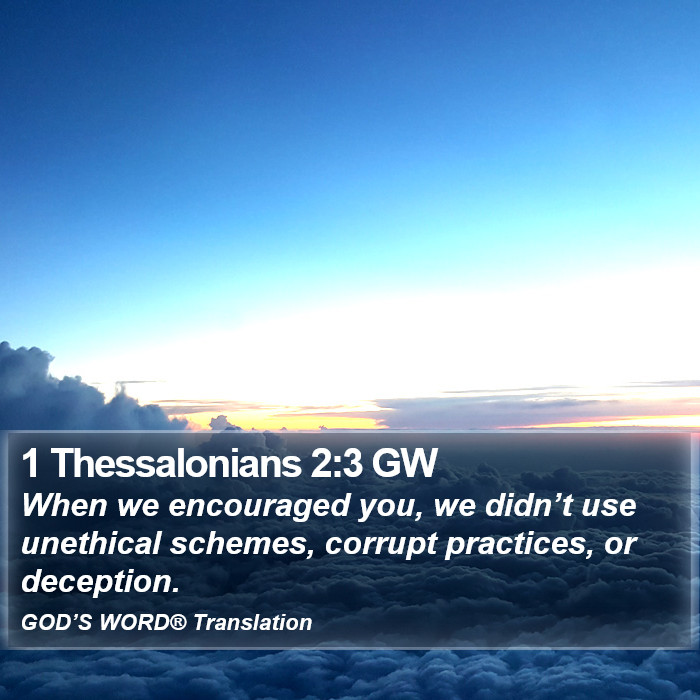 1 Thessalonians 2:3 GW

When we encouraged you, we didn’t use unethical schemes, corrupt practices, or deception.

GOD’S WORD® Translation